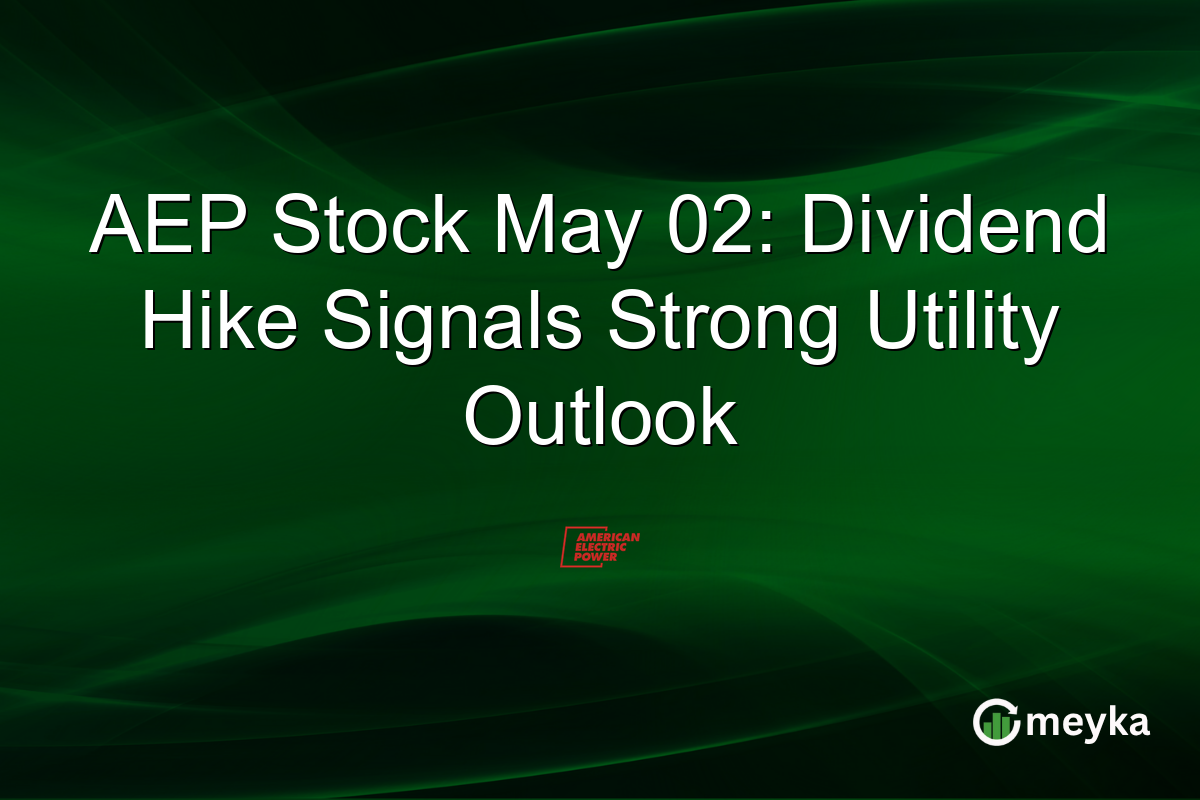 AEP Stock May 02: Dividend Hike Signals Strong Utility Outlook

AMERICAN ELECTRIC POWER

meyka